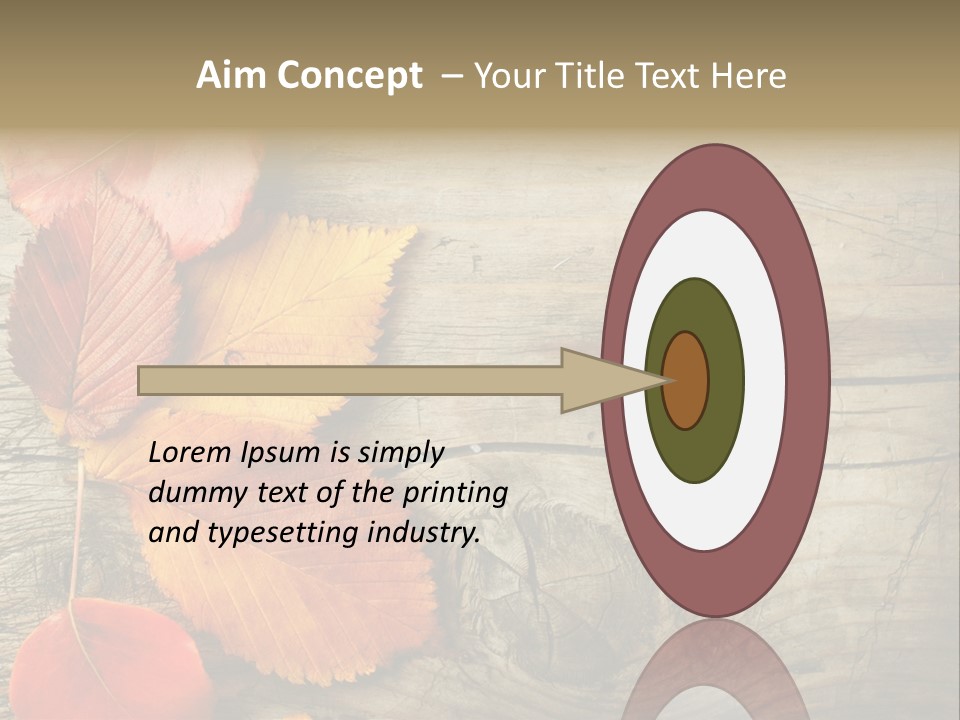 Aim Concept – Your Title Text Here

Lorem Ipsum is simply dummy text of the printing and typesetting industry.